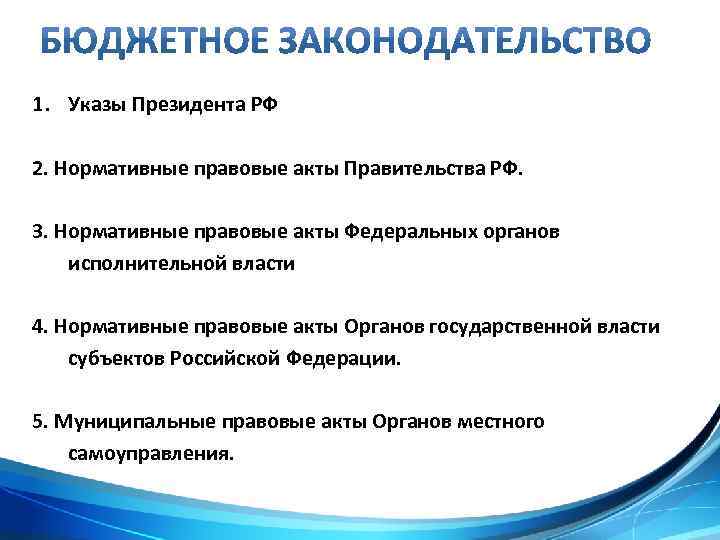 БЮДЖЕТНОЕ ЗАКОНОДАТЕЛЬСТВО

1. Указы Президента РФ

2. Нормативные правовые акты Правительства РФ.

3. Нормативные правовые акты Федеральных органов исполнительной власти

4. Нормативные правовые акты Органов государственной власти субъектов Российской Федерации.

5. Муниципальные правовые акты Органов местного самоуправления.